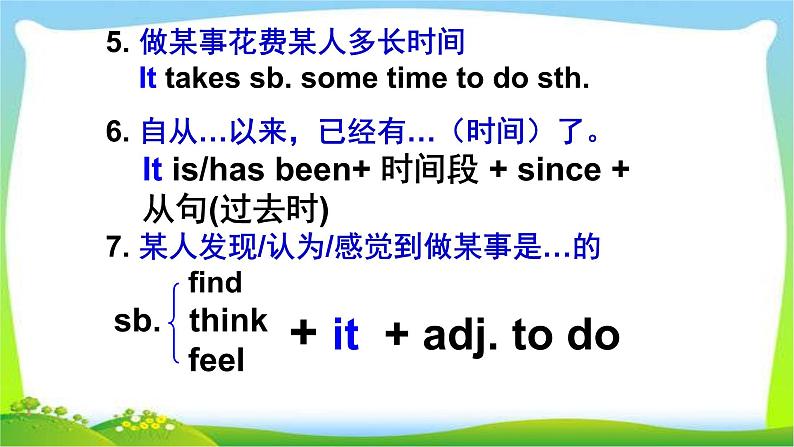 5. 做某事花费某人多长时间
It takes sb. some time to do sth.

6. 自从…以来，已经有…（时间）了。
It is/has been+ 时间段 + since + 从句(过去时)

7. 某人发现/认为/感觉到做某事是…的

sb. find
think
feel + it + adj. to do